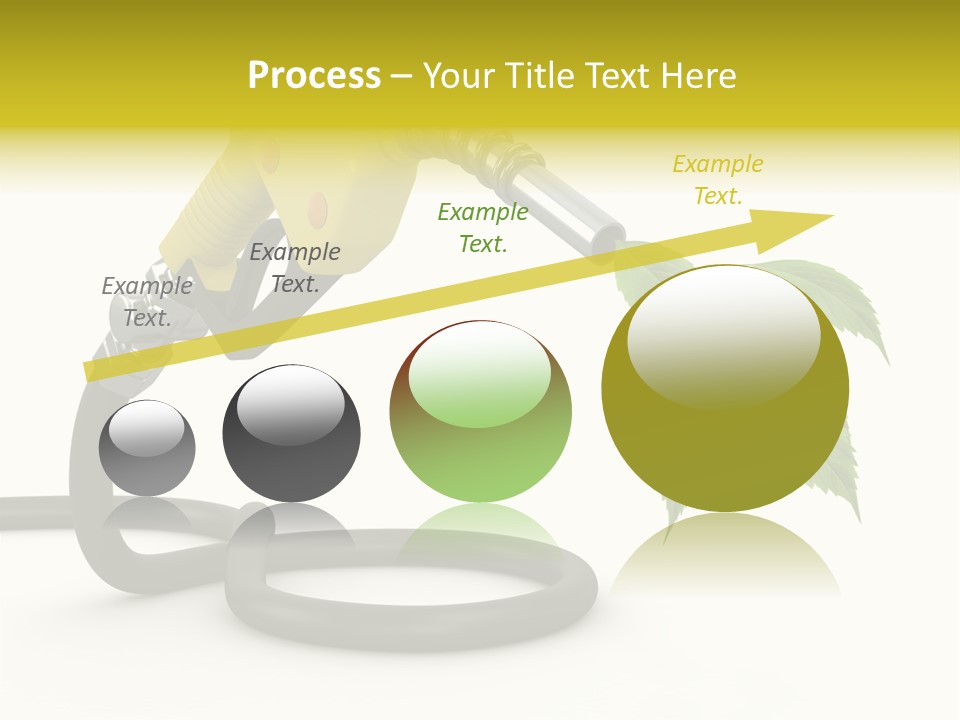 Process – Your Title Text Here

Example Text.

Example Text.

Example Text.

Example Text.